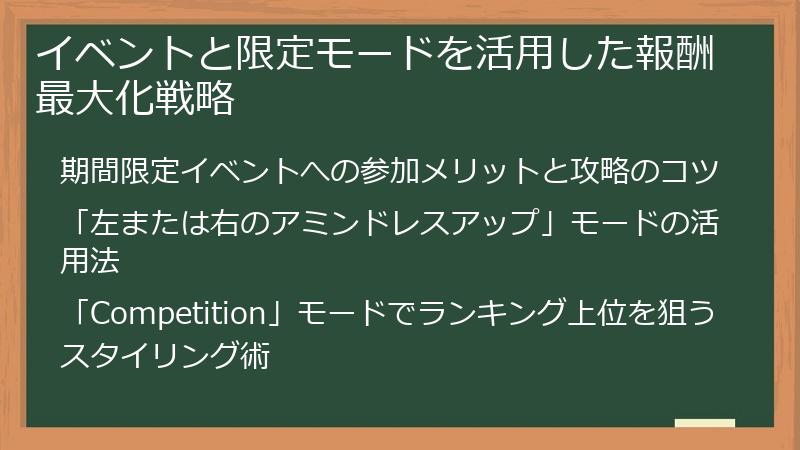 イベントと限定モードを活用した報酬最大化戦略

期間限定イベントへの参加メリットと攻略のコツ

「左または右のアミンドレスアップ」モードの活用法

「Competition」モードでランキング上位を狙うスタイリング術